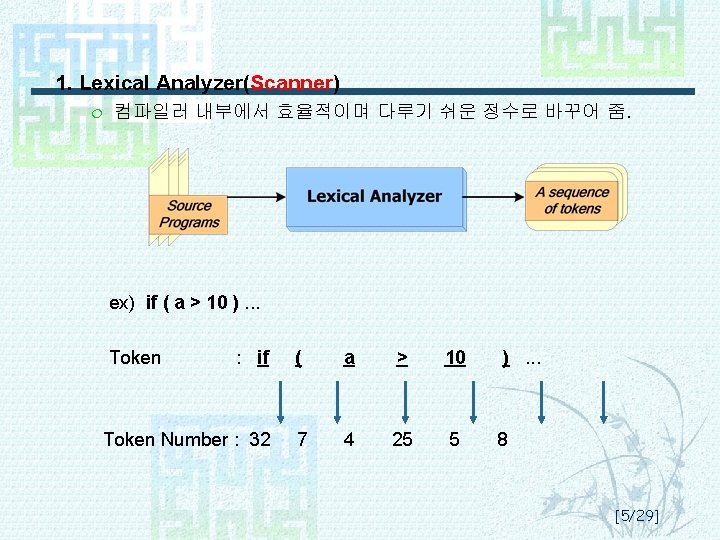 1. Lexical Analyzer(Scanner)

○ 컴파일러 내부에서 효율적이며 다루기 쉬운 정수로 바꾸어 줌.

Source Programs

Lexical Analyzer

A sequence of tokens

ex) if ( a > 10 ) ...

Token : if ( a > 10 ) ...

Token Number : 32 7 4 25 5 8

[5/29]